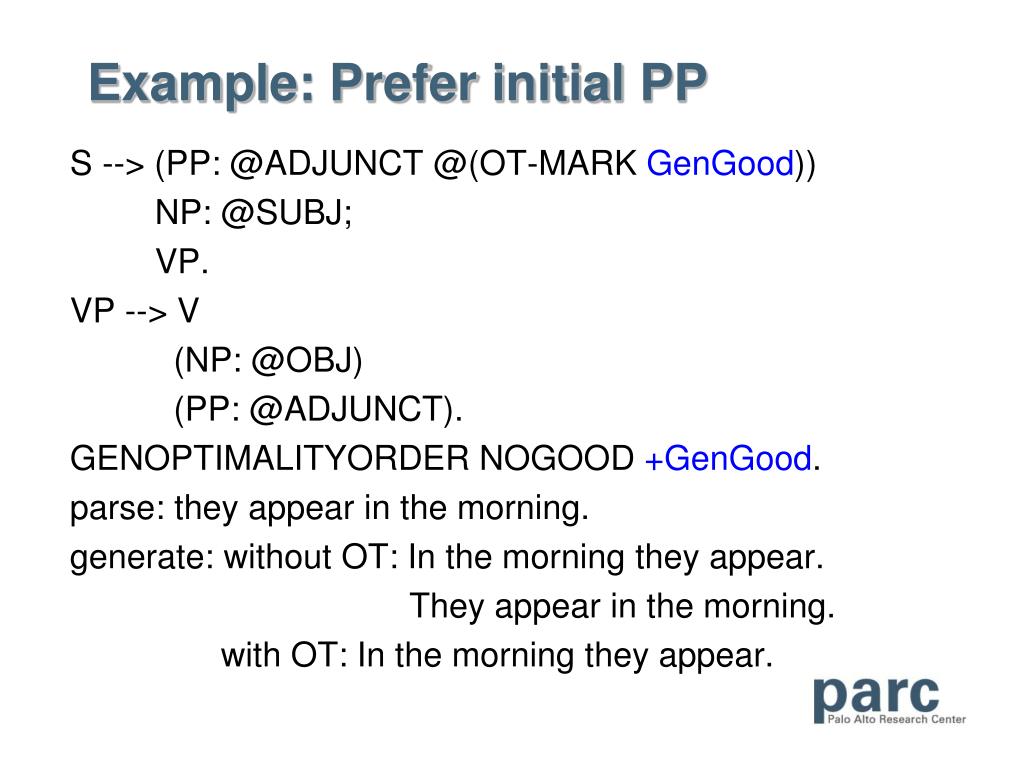 Example: Prefer initial PP

S --> (PP: @ADJUNCT @(OT-MARK GenGood))
NP: @SUBJ;
VP.
VP --> V
(NP: @OBJ)
(PP: @ADJUNCT).
GENOPTIMALITYORDER NOGOOD +GenGood.
parse: they appear in the morning.
generate: without OT: In the morning they appear.
They appear in the morning.
with OT: In the morning they appear.

parc
Palo Alto Research Center